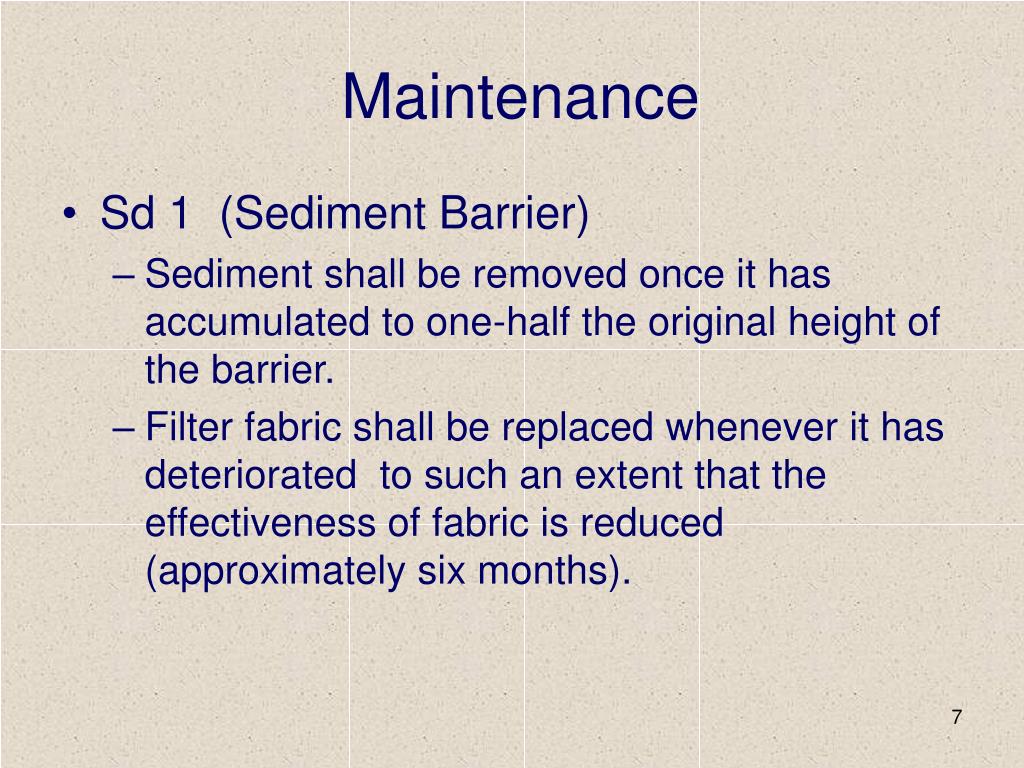 Maintenance

• Sd 1 (Sediment Barrier)
– Sediment shall be removed once it has accumulated to one-half the original height of the barrier.
– Filter fabric shall be replaced whenever it has deteriorated to such an extent that the effectiveness of fabric is reduced (approximately six months).

7